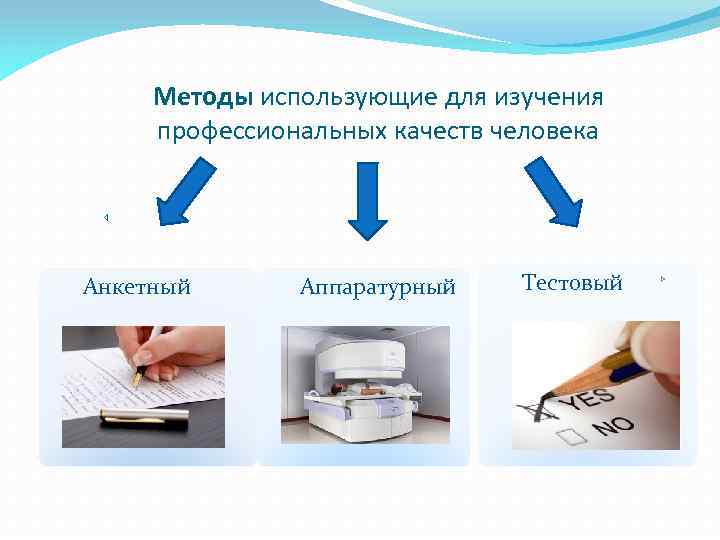 Методы использующие для изучения профессиональных качеств человека

Анкетный

Аппаратурный

Тестовый

YES

NO